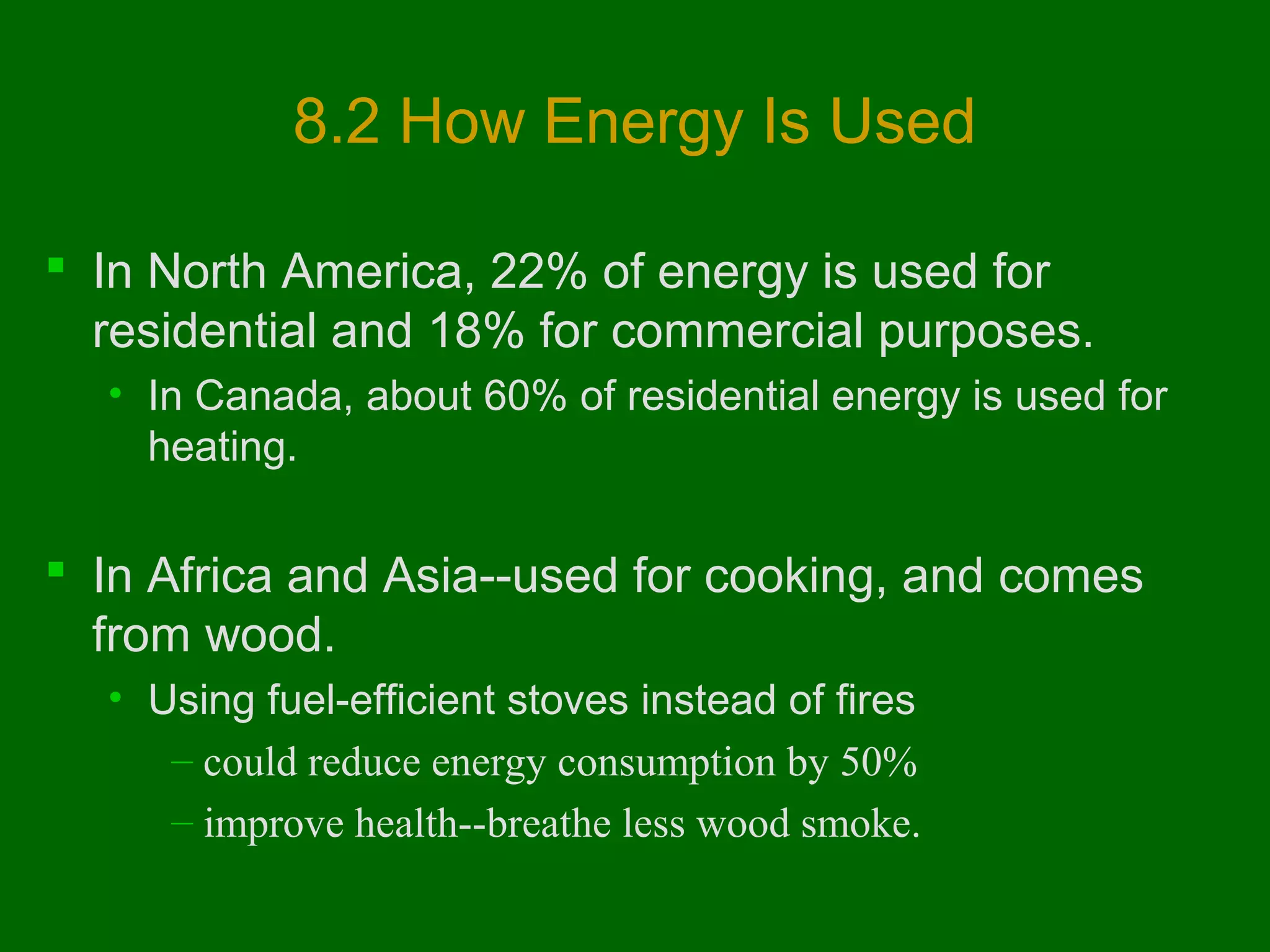 8.2 How Energy Is Used

▪ In North America, 22% of energy is used for residential and 18% for commercial purposes.

• In Canada, about 60% of residential energy is used for heating.

▪ In Africa and Asia--used for cooking, and comes from wood.

• Using fuel-efficient stoves instead of fires

– could reduce energy consumption by 50%

– improve health--breathe less wood smoke.